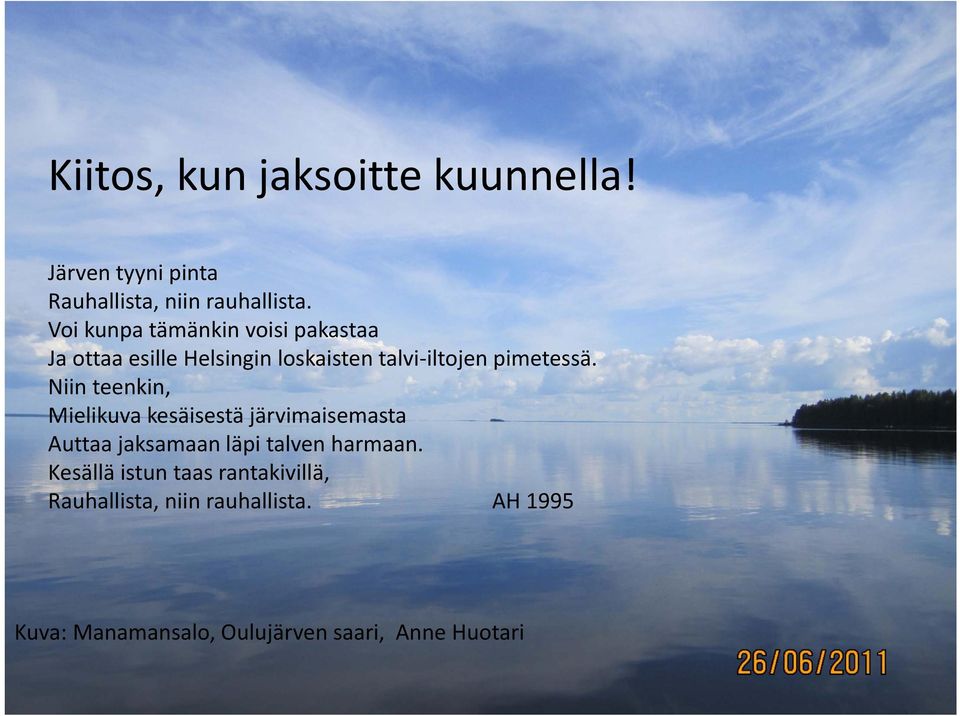 Kiitos, kun jaksoitte kuunnella!

Järven tyyni pinta
Rauhallista, niin rauhallista.
Voi kunpa tämänkin voisi pakastaa
Ja ottaa esille Helsingin loskaisten talvi-iltojen pimetessä.
Niin teenkin,
Mielikuva kesäisestä järvimaisemasta
Auttaa jaksamaan läpi talven harmaan.
Kesällä istun taas rantakivillä,
Rauhallista, niin rauhallista. AH 1995

Kuva: Manamansalo, Oulujärven saari, Anne Huotari

26/06/2011